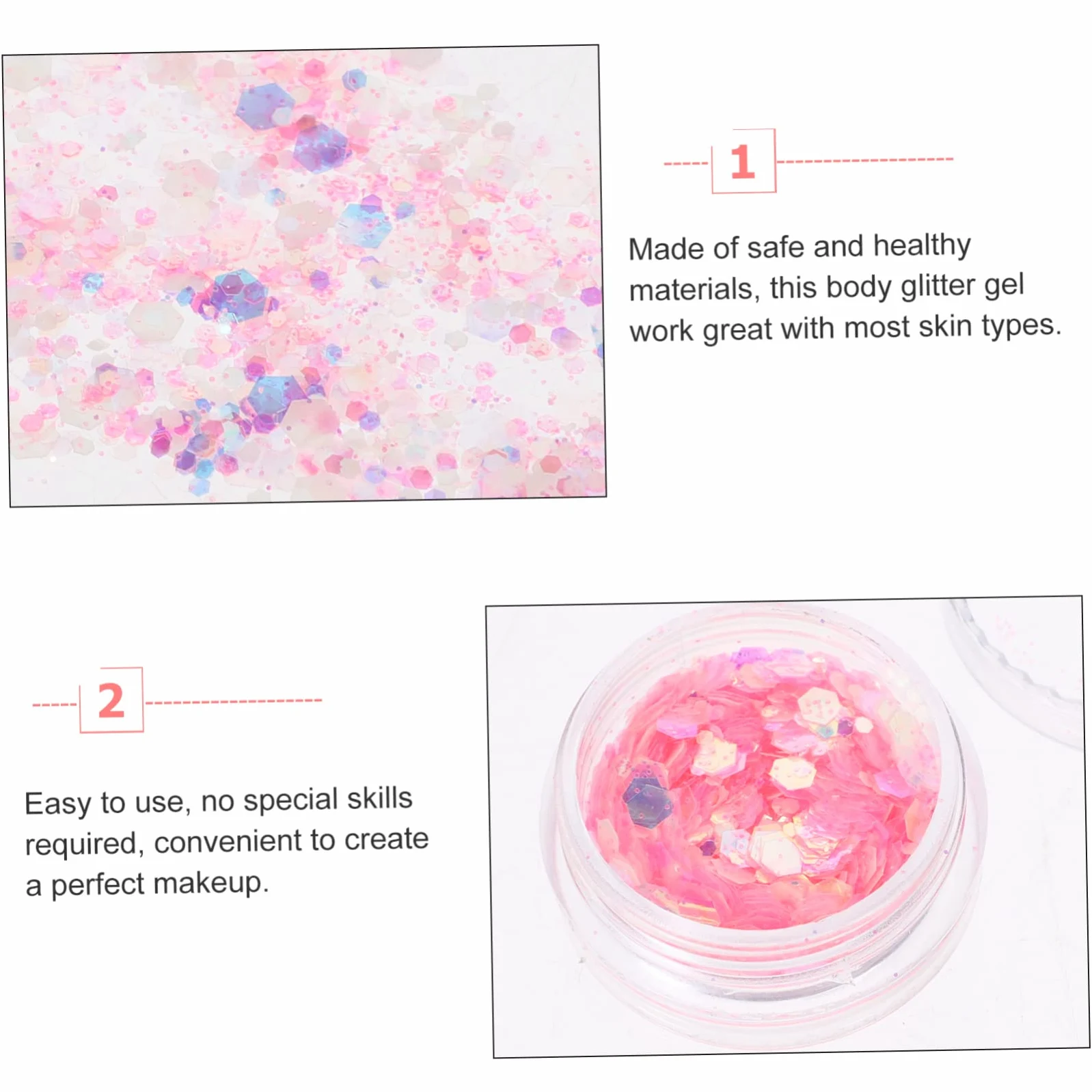 1

Made of safe and healthy materials, this body glitter gel work great with most skin types.

2

Easy to use, no special skills required, convenient to create a perfect makeup.